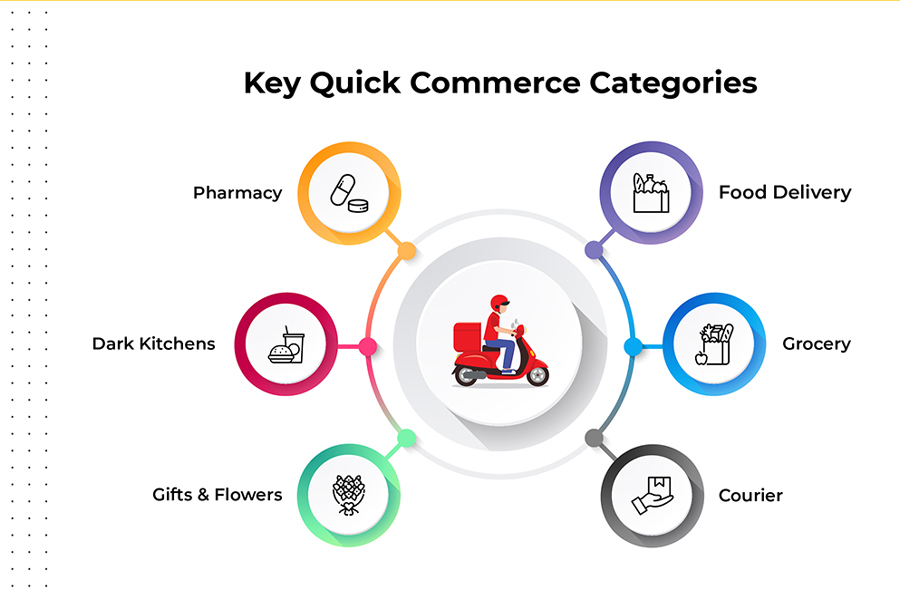 Key Quick Commerce Categories

Pharmacy

Dark Kitchens

Gifts & Flowers

Food Delivery

Grocery

Courier